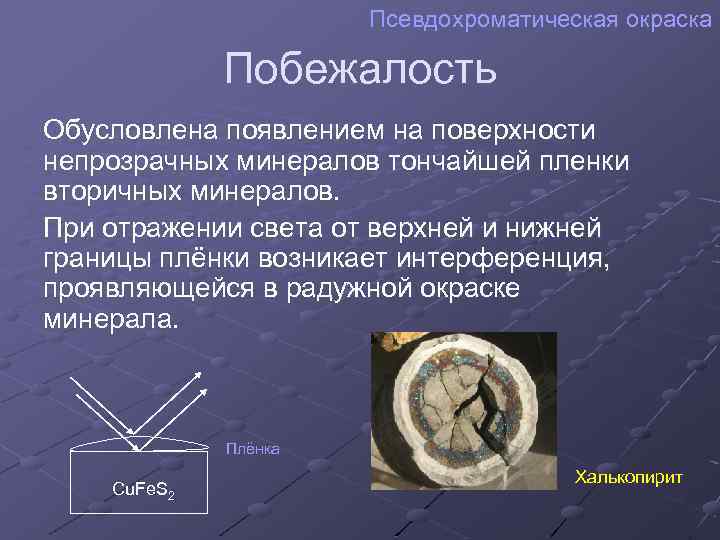 Псевдохроматическая окраска

Побежалость

Обусловлена появлением на поверхности непрозрачных минералов тончайшей пленки вторичных минералов.

При отражении света от верхней и нижней границы плёнки возникает интерференция, проявляющейся в радужной окраске минерала.

Плёнка

$CuFeS_2$

Халькопирит